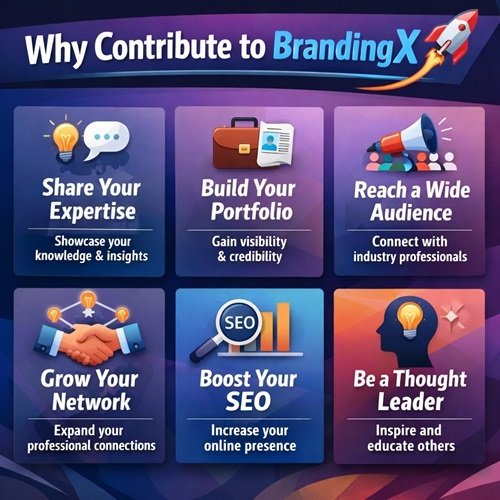 Why Contribute to BrandingX

Share Your Expertise

Showcase your knowledge & insights

Build Your Portfolio

Gain visibility & credibility

Reach a Wide Audience

Connect with industry professionals

Grow Your Network

Expand your professional connections

SEO

Boost Your SEO

Increase your online presence

Be a Thought Leader

Inspire and educate others